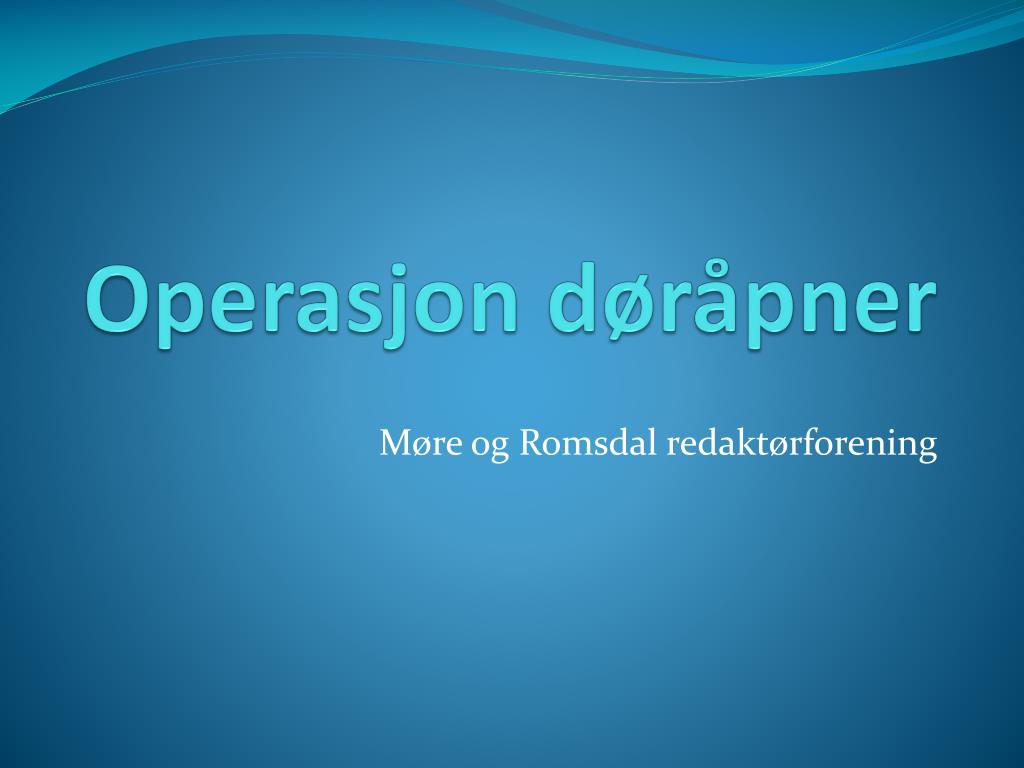 Operasjon døråpner

Møre og Romsdal redaktørforening